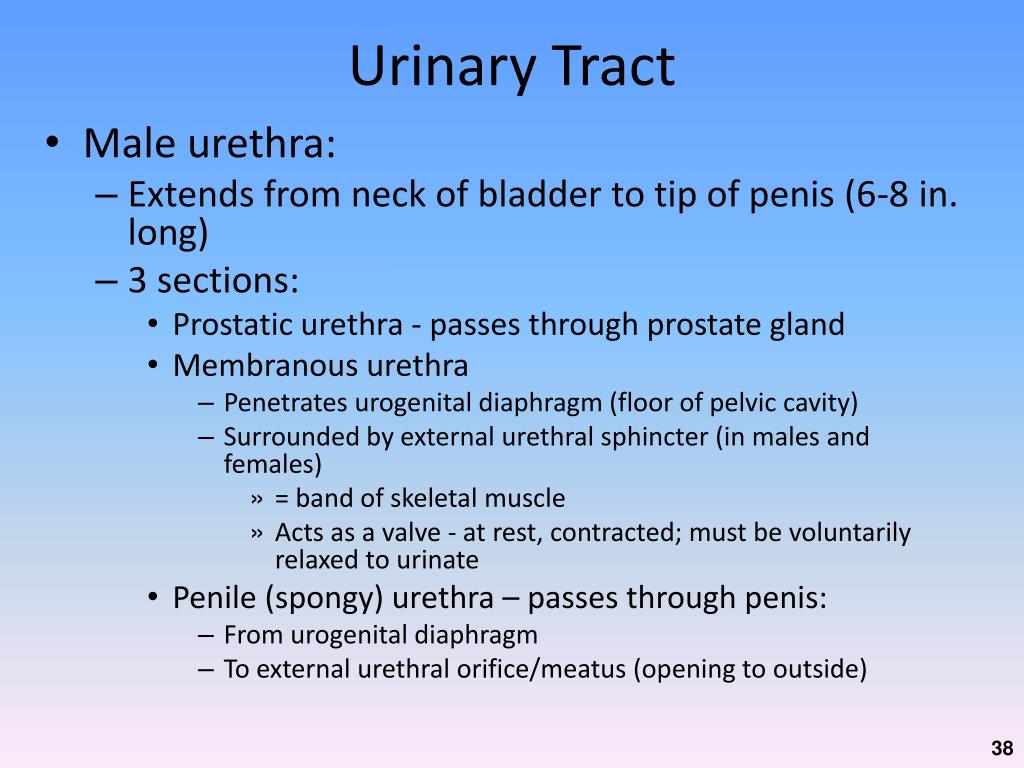 Urinary Tract

• Male urethra:
– Extends from neck of bladder to tip of penis (6-8 in. long)
– 3 sections:
• Prostatic urethra - passes through prostate gland
• Membranous urethra
– Penetrates urogenital diaphragm (floor of pelvic cavity)
– Surrounded by external urethral sphincter (in males and females)
» = band of skeletal muscle
» Acts as a valve - at rest, contracted; must be voluntarily relaxed to urinate
• Penile (spongy) urethra – passes through penis:
– From urogenital diaphragm
– To external urethral orifice/meatus (opening to outside)

38